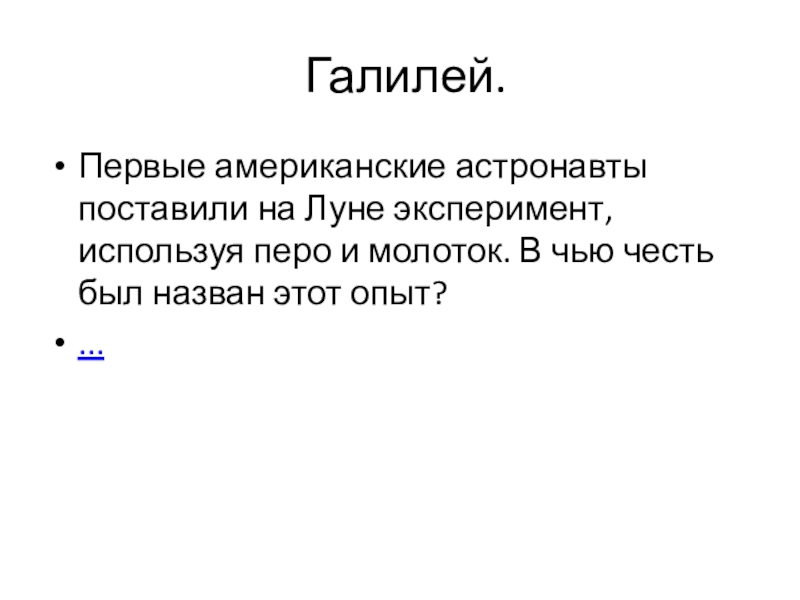 Галилей.

• Первые американские астронавты поставили на Луне эксперимент, используя перо и молоток. В чью честь был назван этот опыт?

• ...